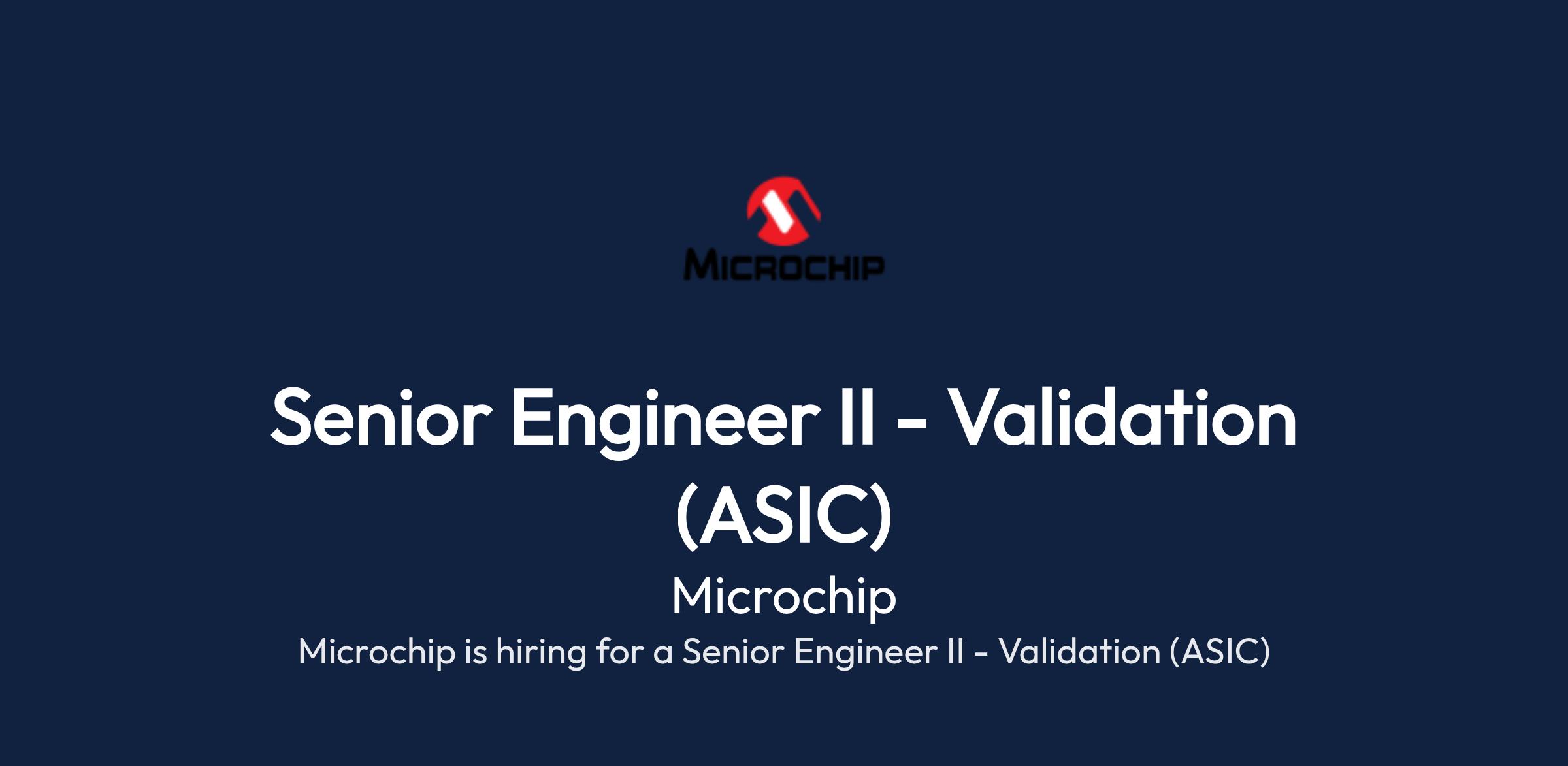 MICROCHIP

Senior Engineer II - Validation (ASIC)

Microchip

Microchip is hiring for a Senior Engineer II - Validation (ASIC)